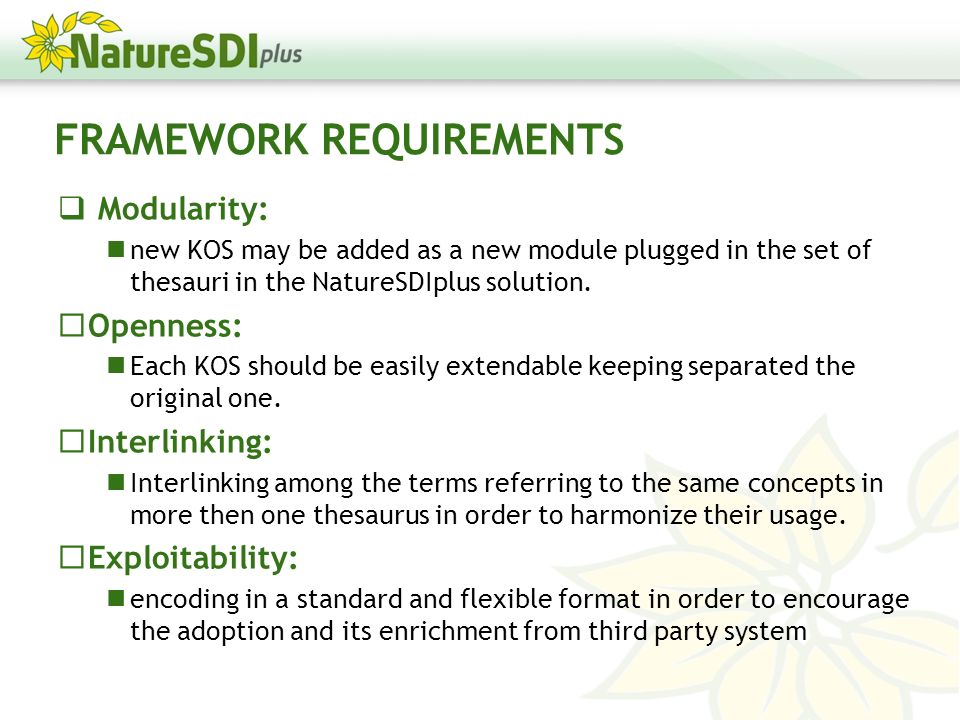 NatureSDIplus

FRAMEWORK REQUIREMENTS

❑ Modularity:

■ new KOS may be added as a new module plugged in the set of thesauri in the NatureSDIplus solution.

☐ Openness:

■ Each KOS should be easily extendable keeping separated the original one.

☐ Interlinking:

■ Interlinking among the terms referring to the same concepts in more then one thesaurus in order to harmonize their usage.

☐ Exploitability:

■ encoding in a standard and flexible format in order to encourage the adoption and its enrichment from third party system